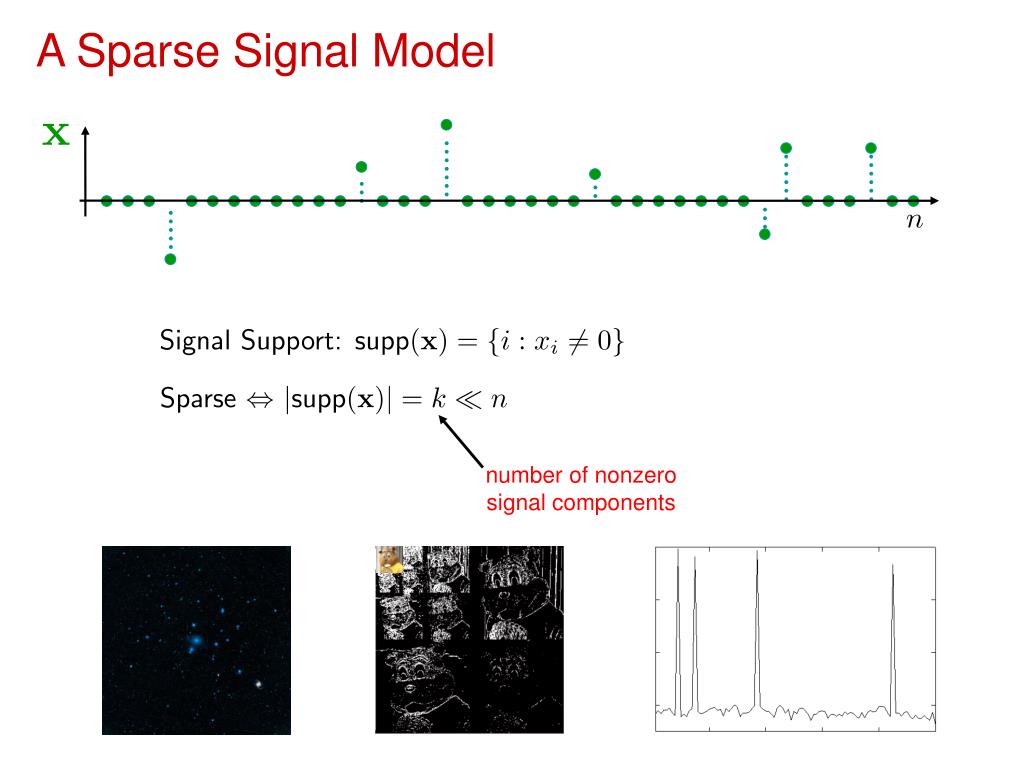 A Sparse Signal Model

$\mathbf{x}$

$n$

Signal Support: $\text{supp}(\mathbf{x}) = \{i : x_i \neq 0\}$

Sparse $\Leftrightarrow |\text{supp}(\mathbf{x})| = k \ll n$

number of nonzero signal components